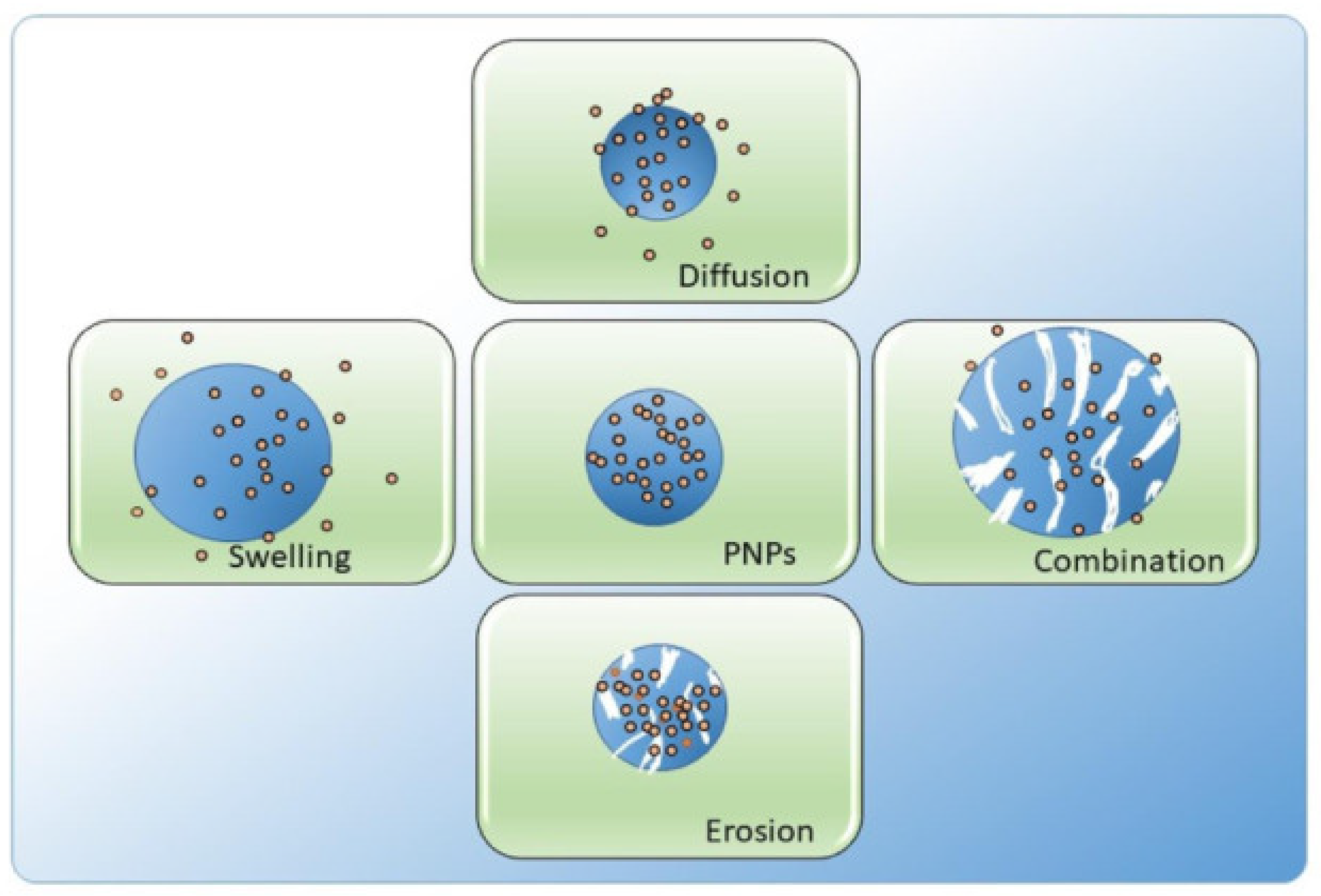 Diffusion

Swelling

PNPs

Combination

Erosion